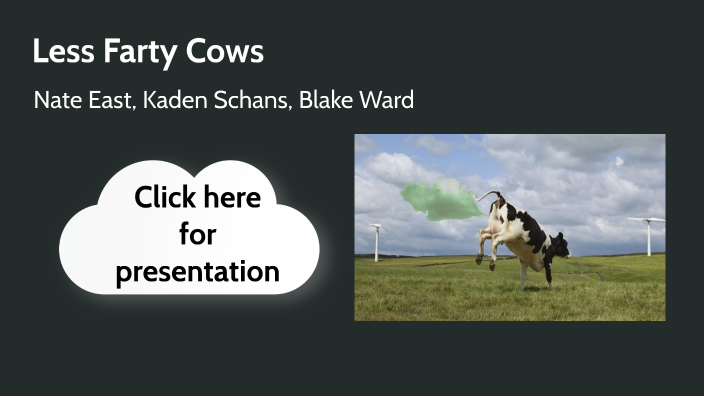 Less Farty Cows

Nate East, Kaden Schans, Blake Ward

Click here for presentation